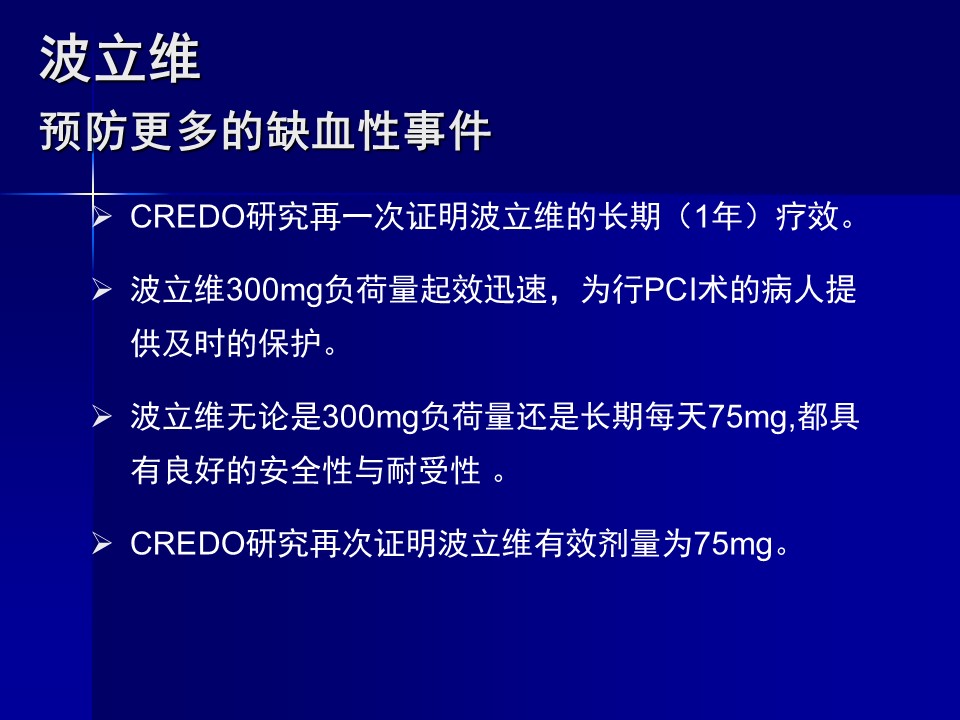 波立维
预防更多的缺血性事件

➢ CREDO研究再一次证明波立维的长期（1年）疗效。

➢ 波立维300mg负荷量起效迅速，为行PCI术的病人提供及时的保护。

➢ 波立维无论是300mg负荷量还是长期每天75mg,都具有良好的安全性与耐受性 。

➢ CREDO研究再次证明波立维有效剂量为75mg。